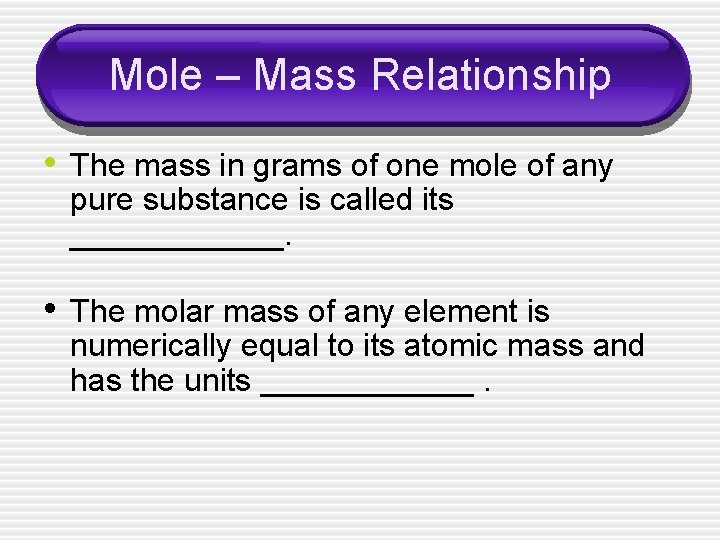 Mole – Mass Relationship

• The mass in grams of one mole of any pure substance is called its ____________.

• The molar mass of any element is numerically equal to its atomic mass and has the units ____________ .